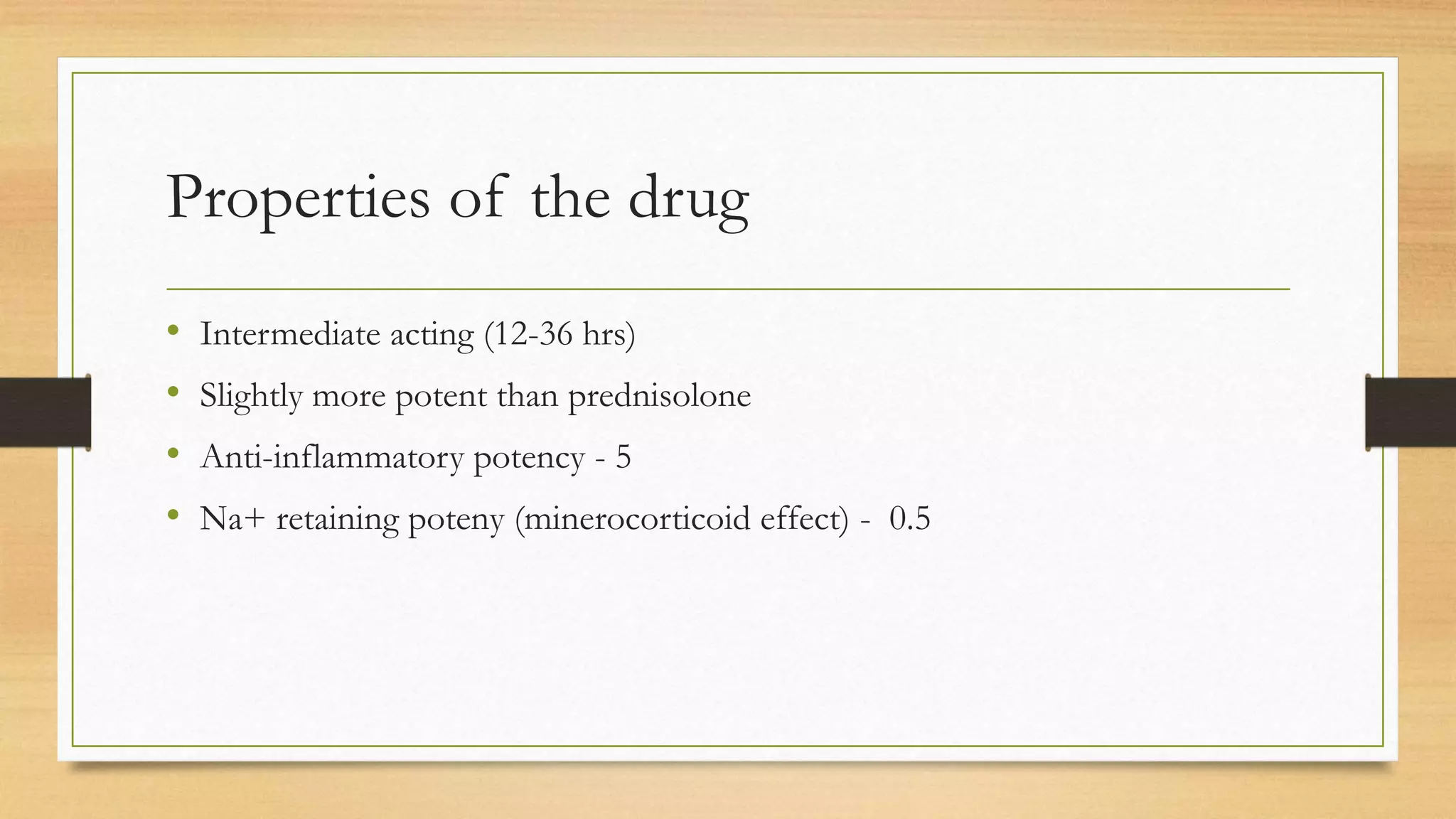 Properties of the drug

• Intermediate acting (12-36 hrs)
• Slightly more potent than prednisolone
• Anti-inflammatory potency - 5
• Na+ retaining poteny (minerocorticoid effect) - 0.5